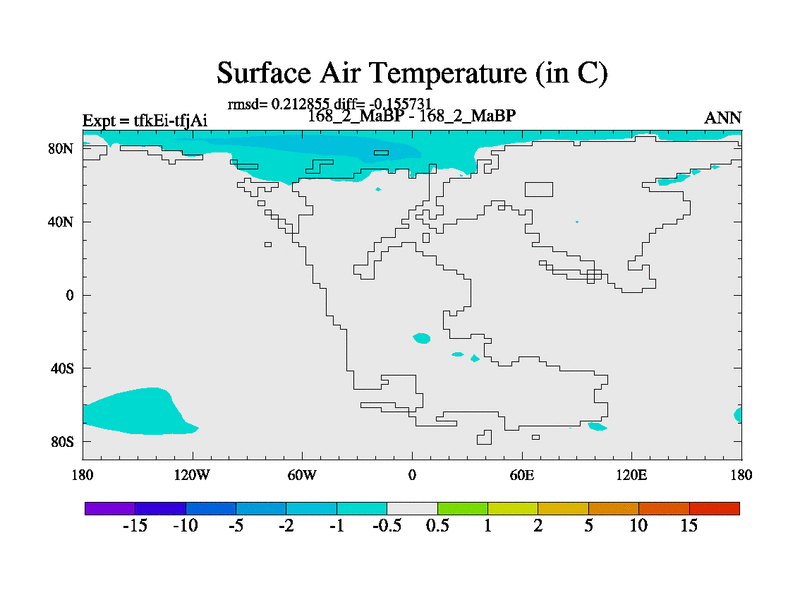 Surface Air Temperature (in C)

rmsd= 0.212855 diff= -0.155731

Expt = tfkEi-tfjAi

168_2_MaBP - 168_2_MaBP

ANN

80N

40N

0

40S

80S

180

120W

60W

0

60E

120E

180

-15 -10 -5 -2 -1 -0.5 0.5 1 2 5 10 15